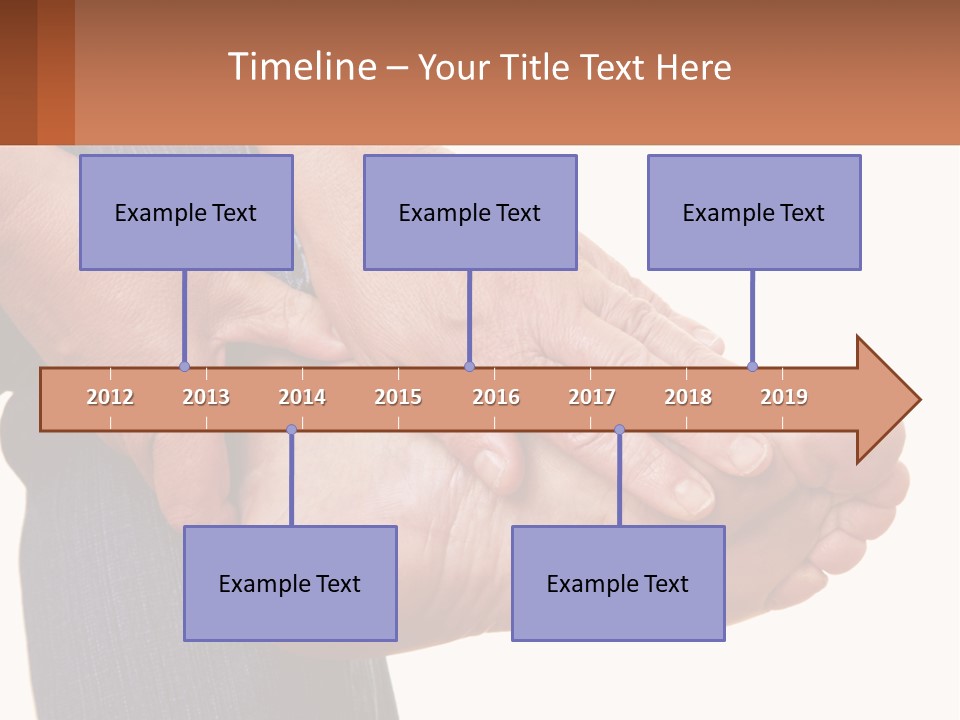 Timeline – Your Title Text Here

Example Text

Example Text

Example Text

2012 2013 2014 2015 2016 2017 2018 2019

Example Text

Example Text